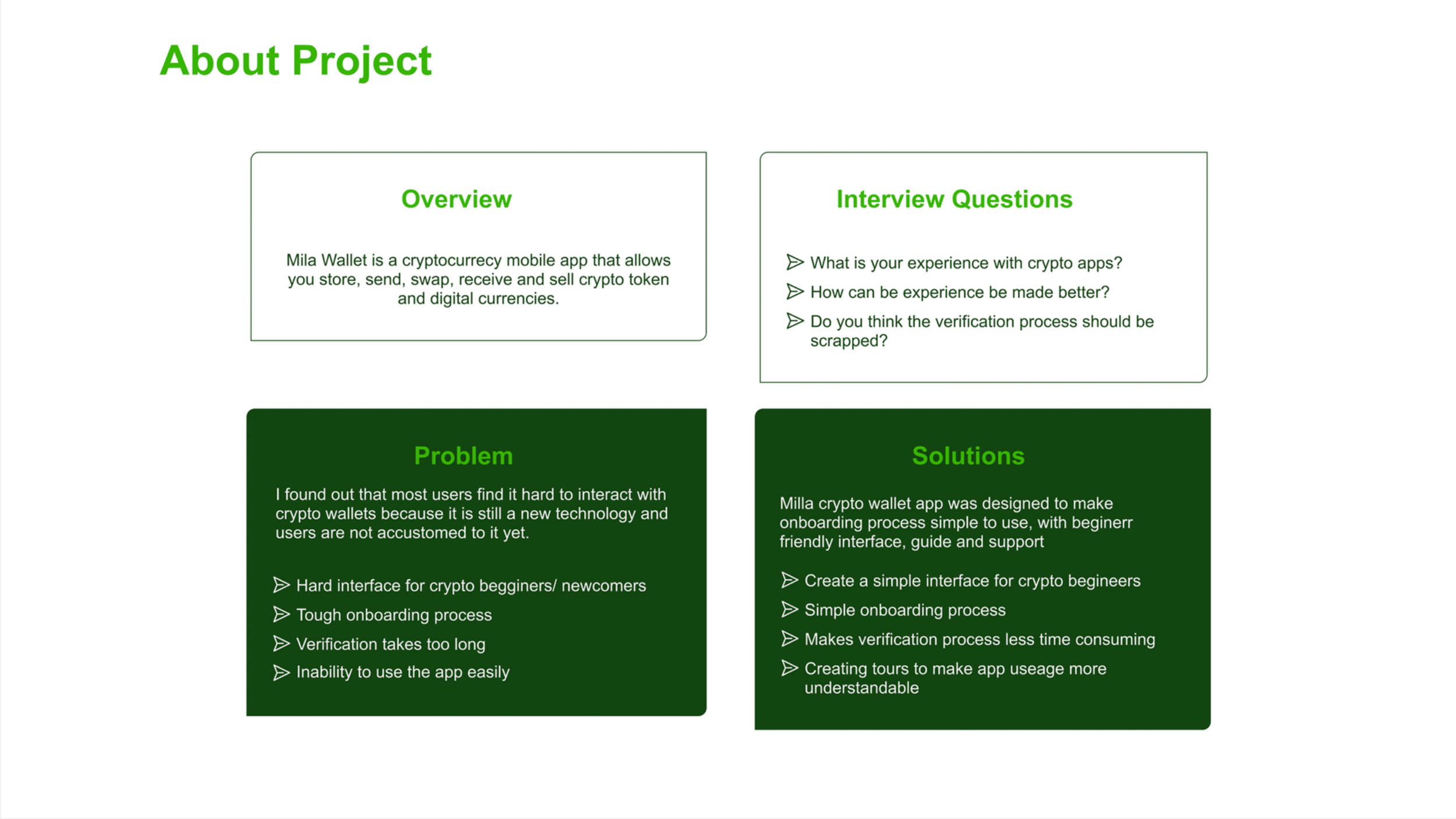 About Project

Overview

Mila Wallet is a cryptocurrecy mobile app that allows you store, send, swap, receive and sell crypto token and digital currencies.

Interview Questions

What is your experience with crypto apps?

How can be experience be made better?

Do you think the verification process should be scrapped?

Problem

I found out that most users find it hard to interact with crypto wallets because it is still a new technology and users are not accustomed to it yet.

Hard interface for crypto begginers/ newcomers

Tough onboarding process

Verification takes too long

Inability to use the app easily

Solutions

Milla crypto wallet app was designed to make onboarding process simple to use, with beginerr friendly interface, guide and support

Create a simple interface for crypto begineers

Simple onboarding process

Makes verification process less time consuming

Creating tours to make app useage more understandable